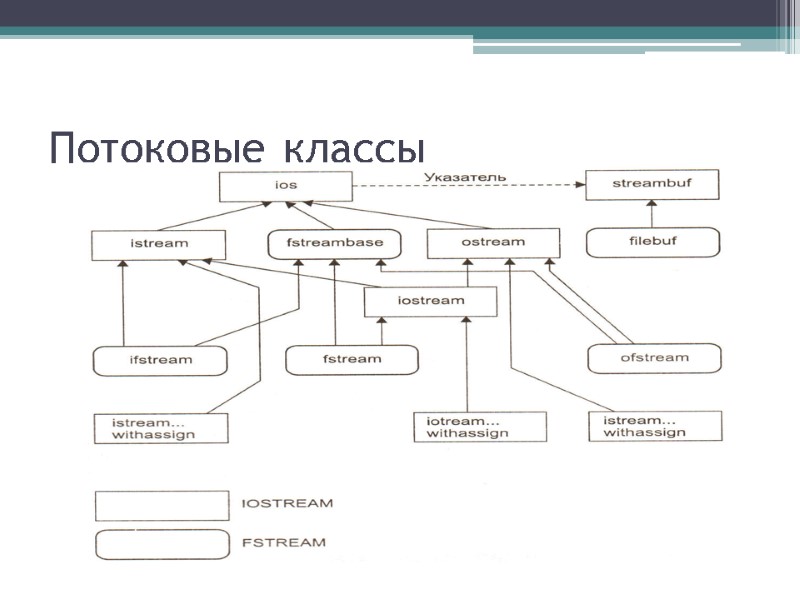 Потоковые классы

ios
Указатель
streambuf
istream
fstreambase
ostream
filebuf
iostream
ifstream
fstream
ofstream
istream... withassign
iotream... withassign
istream... withassign
IOSTREAM
FSTREAM